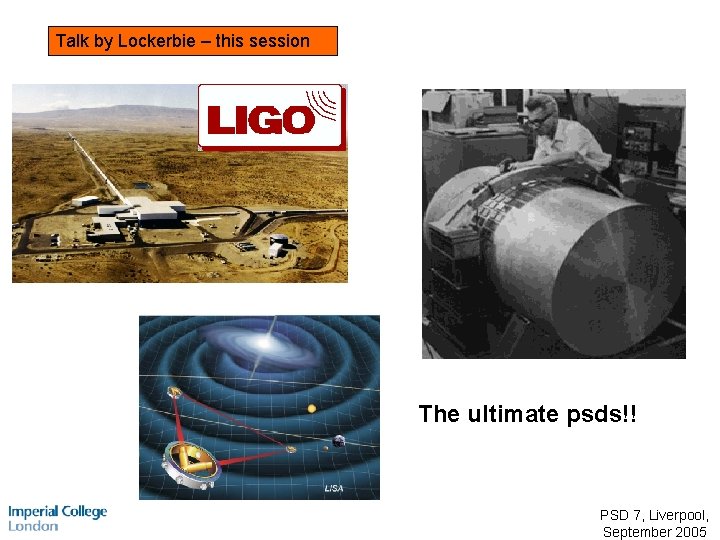 Talk by Lockerbie – this session

LIGO

LISA

The ultimate psds!!

Imperial College London

PSD 7, Liverpool, September 2005